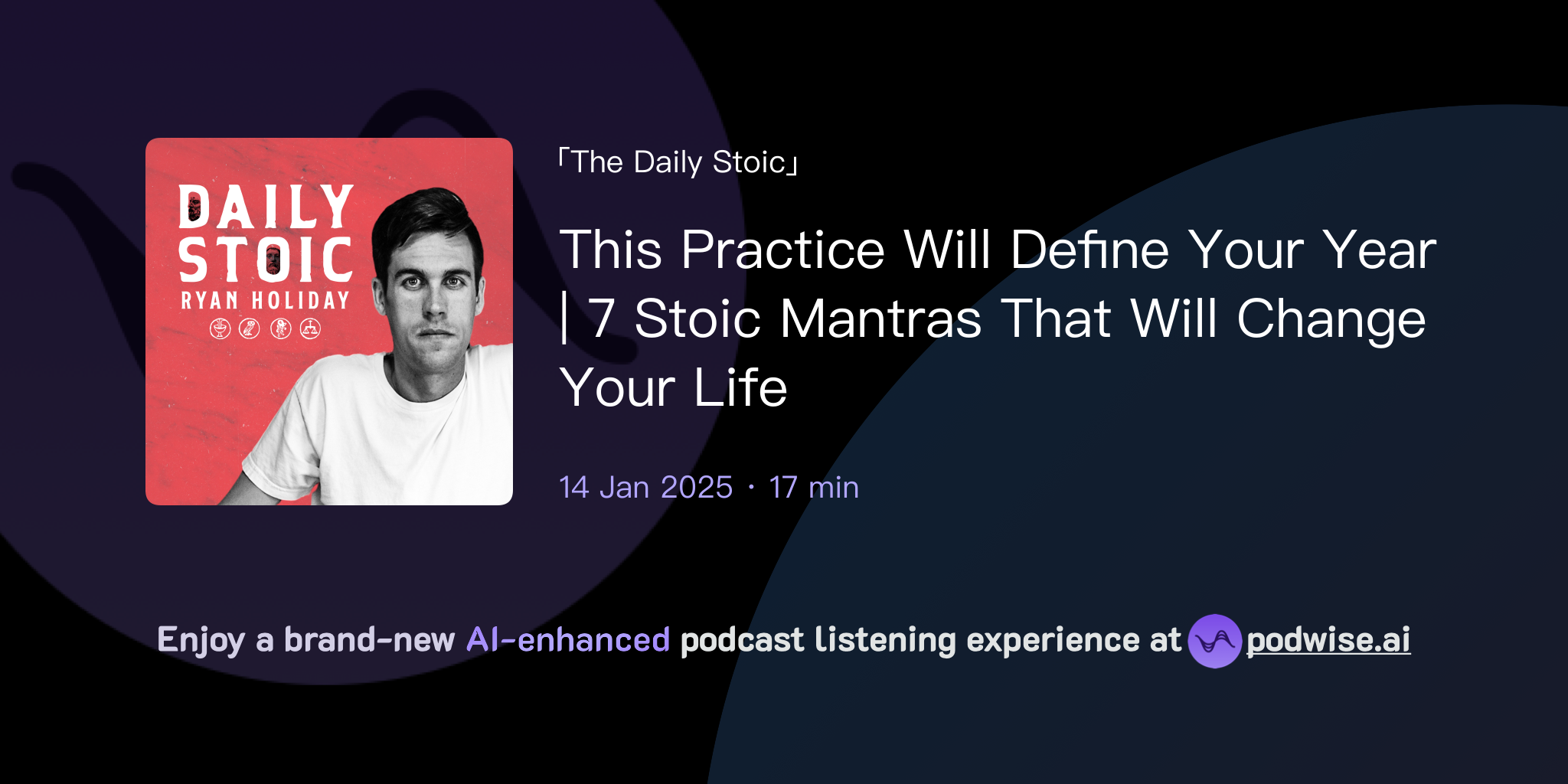 DAILY STOIC
RYAN HOLIDAY

「The Daily Stoic」

This Practice Will Define Your Year | 7 Stoic Mantras That Will Change Your Life

14 Jan 2025 · 17 min

Enjoy a brand-new AI-enhanced podcast listening experience at podwise.ai